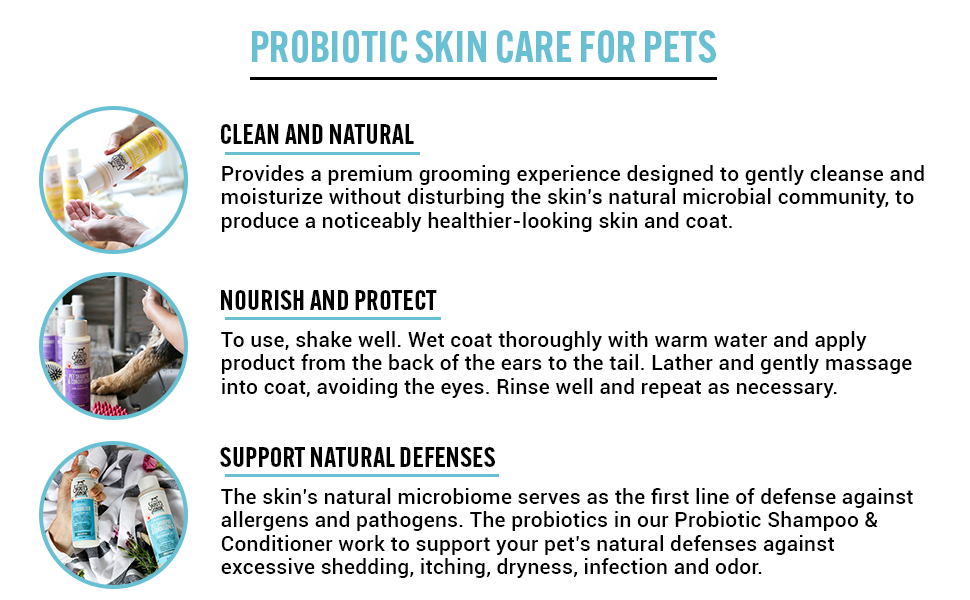 PROBIOTIC SKIN CARE FOR PETS

CLEAN AND NATURAL

Provides a premium grooming experience designed to gently cleanse and moisturize without disturbing the skin's natural microbial community, to produce a noticeably healthier-looking skin and coat.

NOURISH AND PROTECT

To use, shake well. Wet coat thoroughly with warm water and apply product from the back of the ears to the tail. Lather and gently massage into coat, avoiding the eyes. Rinse well and repeat as necessary.

SUPPORT NATURAL DEFENSES

The skin's natural microbiome serves as the first line of defense against allergens and pathogens. The probiotics in our Probiotic Shampoo & Conditioner work to support your pet's natural defenses against excessive shedding, itching, dryness, infection and odor.